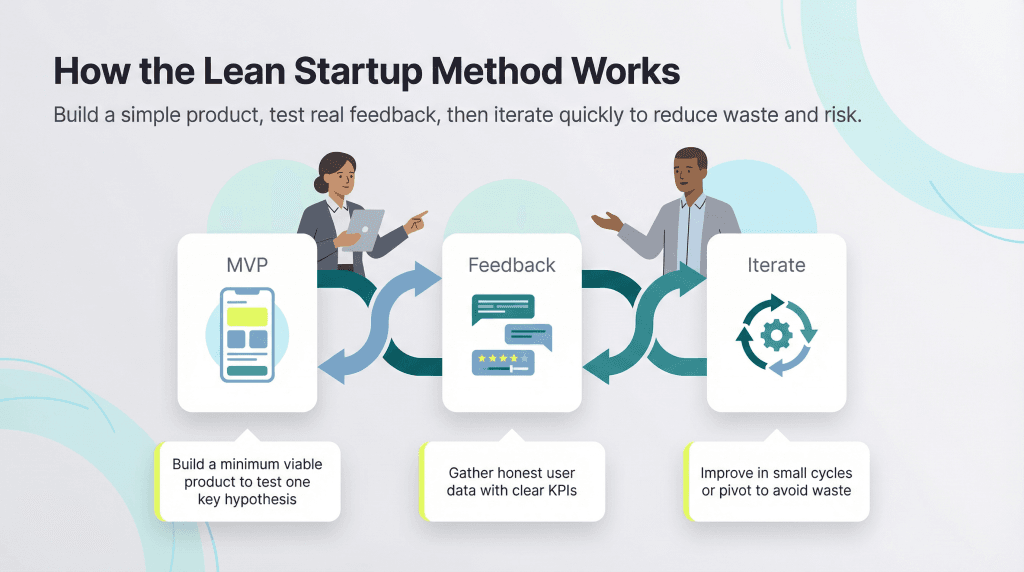 How the Lean Startup Method Works

Build a simple product, test real feedback, then iterate quickly to reduce waste and risk.

MVP

Feedback

Iterate

Build a minimum viable product to test one key hypothesis

Gather honest user data with clear KPIs

Improve in small cycles or pivot to avoid waste